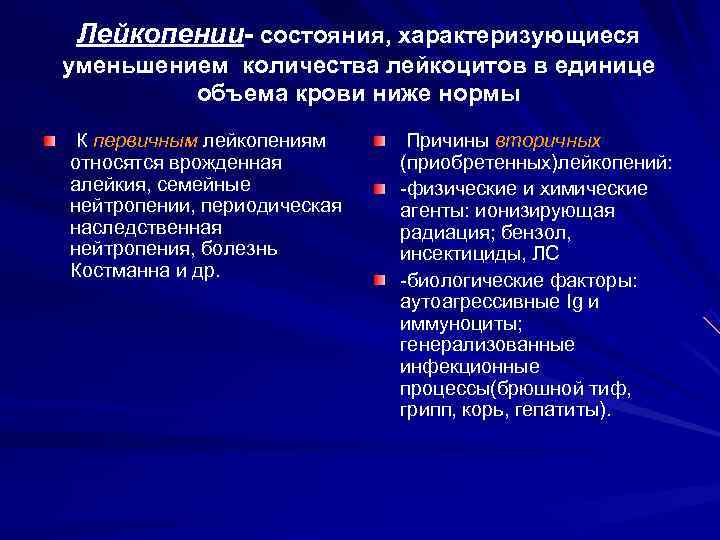 Лейкопении- состояния, характеризующиеся уменьшением количества лейкоцитов в единице объема крови ниже нормы

К первичным лейкопениям относятся врожденная алейкия, семейные нейтропении, периодическая наследственная нейтропения, болезнь Костманна и др.

Причины вторичных (приобретенных)лейкопений:

-физические и химические агенты: ионизирующая радиация; бензол, инсектициды, ЛС

-биологические факторы: аутоагрессивные Ig и иммуноциты; генерализованные инфекционные процессы(брюшной тиф, грипп, корь, гепатиты).